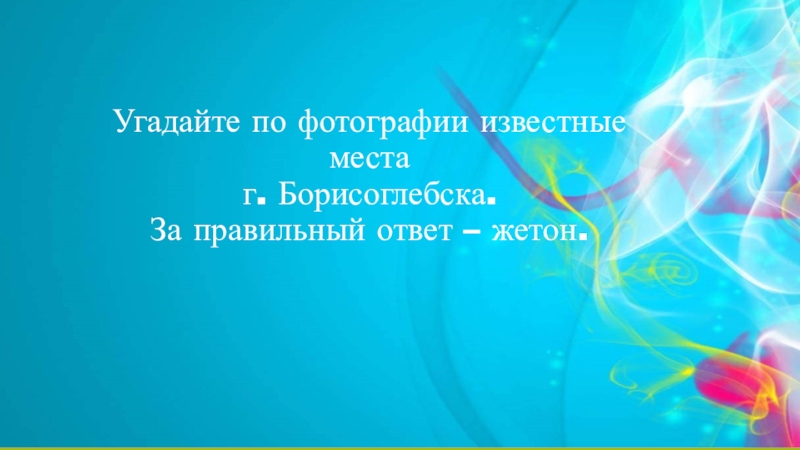 Угадайте по фотографии известные места
г. Борисоглебска.
За правильный ответ – жетон.